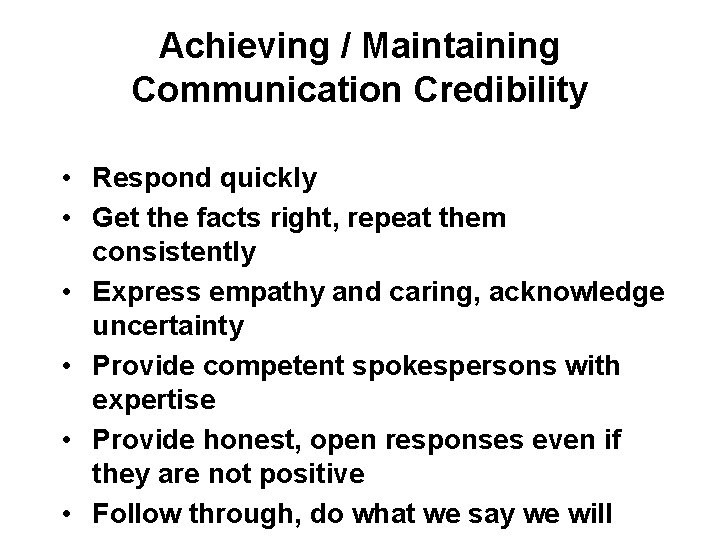 Achieving / Maintaining Communication Credibility

• Respond quickly
• Get the facts right, repeat them consistently
• Express empathy and caring, acknowledge uncertainty
• Provide competent spokespersons with expertise
• Provide honest, open responses even if they are not positive
• Follow through, do what we say we will